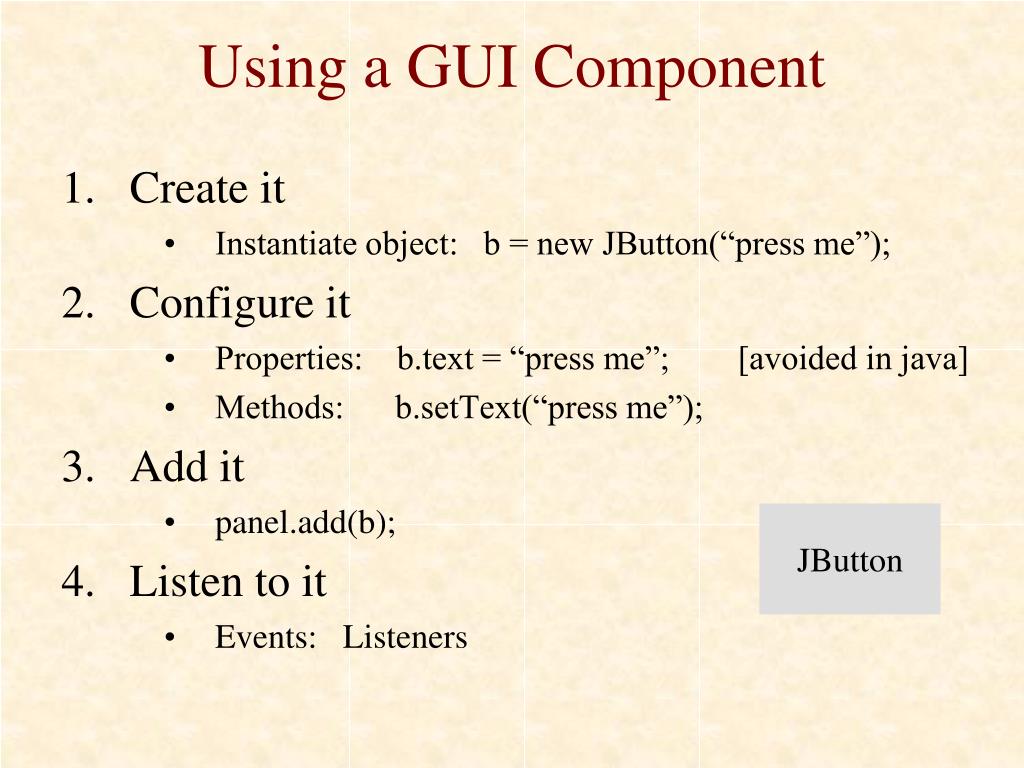 Using a GUI Component

1. Create it
   • Instantiate object: b = new JButton(“press me”);
2. Configure it
   • Properties: b.text = “press me”; [avoided in java]
   • Methods: b.setText(“press me”);
3. Add it
   • panel.add(b);
4. Listen to it
   • Events: Listeners

JButton